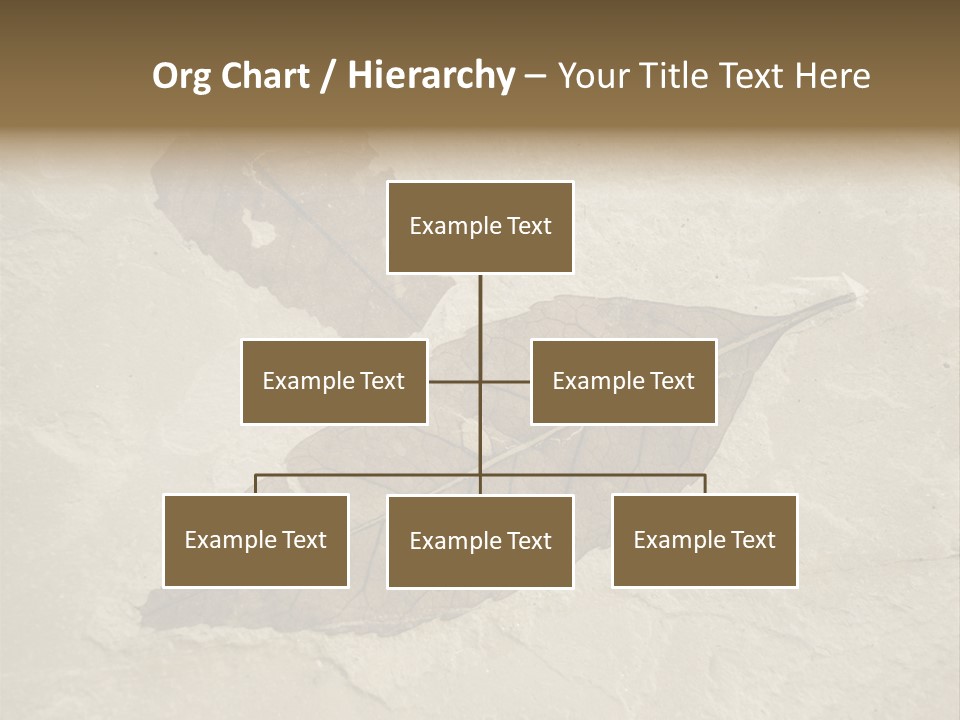 Org Chart / Hierarchy – Your Title Text Here

Example Text

Example Text

Example Text

Example Text

Example Text

Example Text